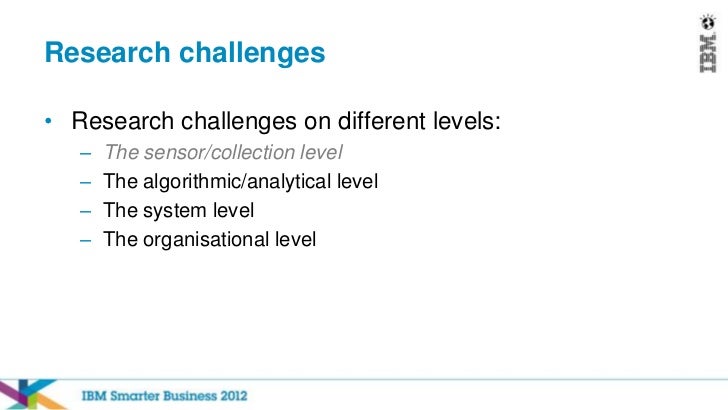 Research challenges

IBM

• Research challenges on different levels:
– The sensor/collection level
– The algorithmic/analytical level
– The system level
– The organisational level

IBM Smarter Business 2012